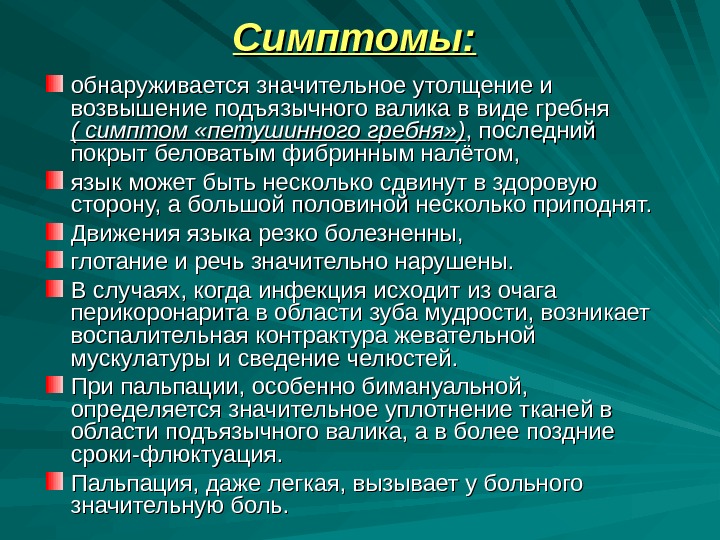 Симптомы:

обнаруживается значительное утолщение и возвышение подъязычного валика в виде гребня ( симптом «петушинного гребня»), последний покрыт беловатым фибринным налётом,

язык может быть несколько сдвинут в здоровую сторону, а большой половиной несколько приподнят.

Движения языка резко болезненны,

глотание и речь значительно нарушены.

В случаях, когда инфекция исходит из очага перикоронарита в области зуба мудрости, возникает воспалительная контрактура жевательной мускулатуры и сведение челюстей.

При пальпации, особенно бимануальной, определяется значительное уплотнение тканей в области подъязычного валика, а в более поздние сроки-флюктуация.

Пальпация, даже легкая, вызывает у больного значительную боль.